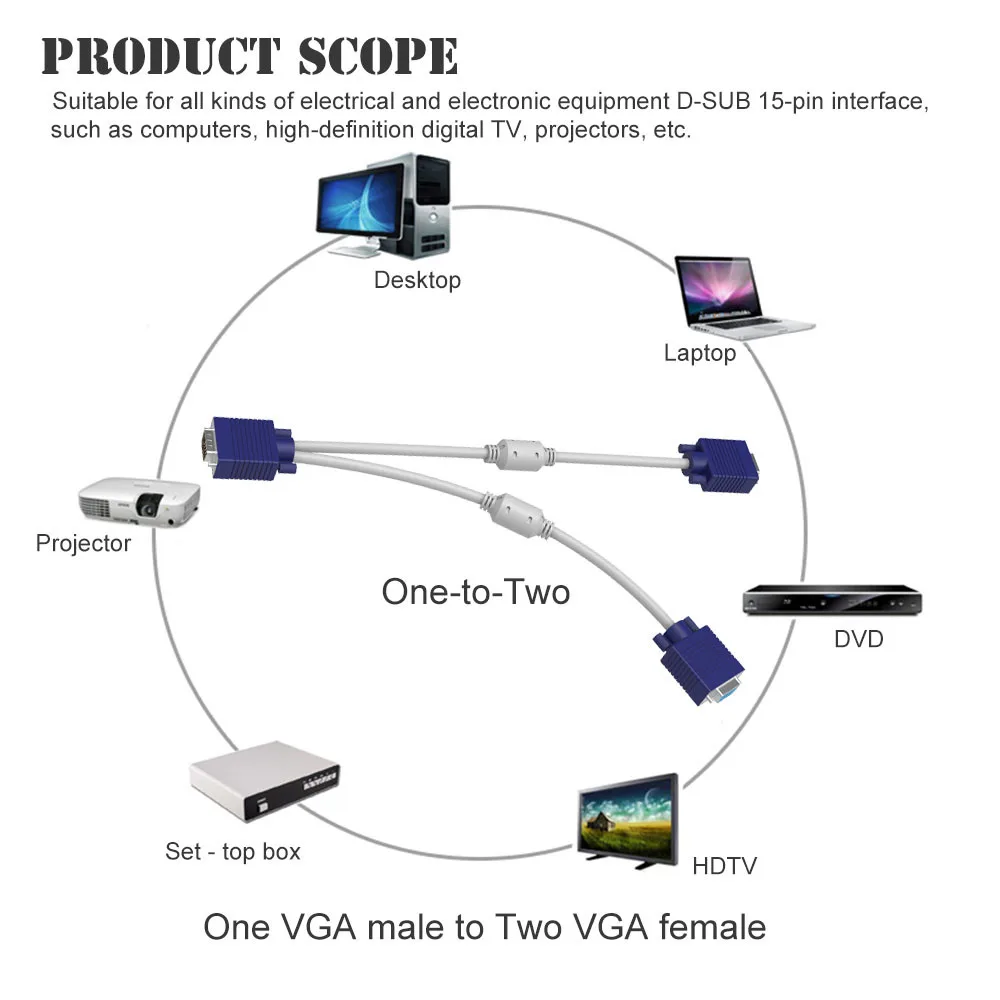 PRODUCT SCOPE

Suitable for all kinds of electrical and electronic equipment D-SUB 15-pin interface, such as computers, high-definition digital TV, projectors, etc.

Desktop

Laptop

Projector

One-to-Two

DVD

Set - top box

HDTV

One VGA male to Two VGA female